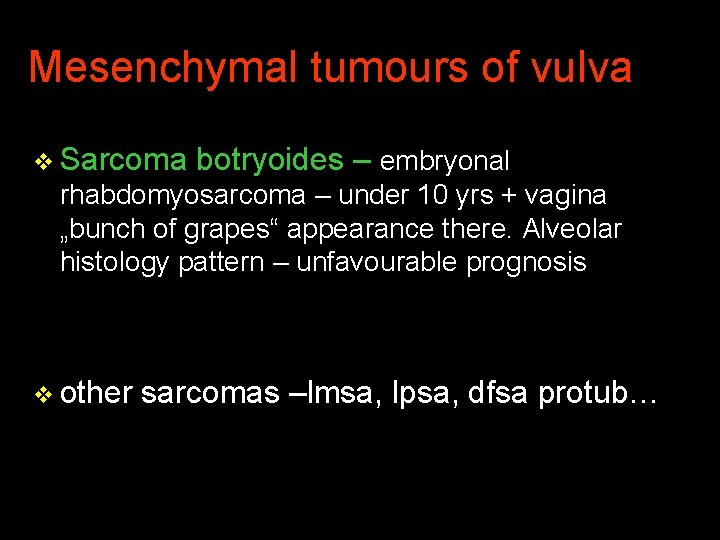 Mesenchymal tumours of vulva

❖ Sarcoma botryoides – embryonal rhabdomyosarcoma – under 10 yrs + vagina „bunch of grapes“ appearance there. Alveolar histology pattern – unfavourable prognosis

❖ other sarcomas –lmsa, lpsa, dfsa protub…